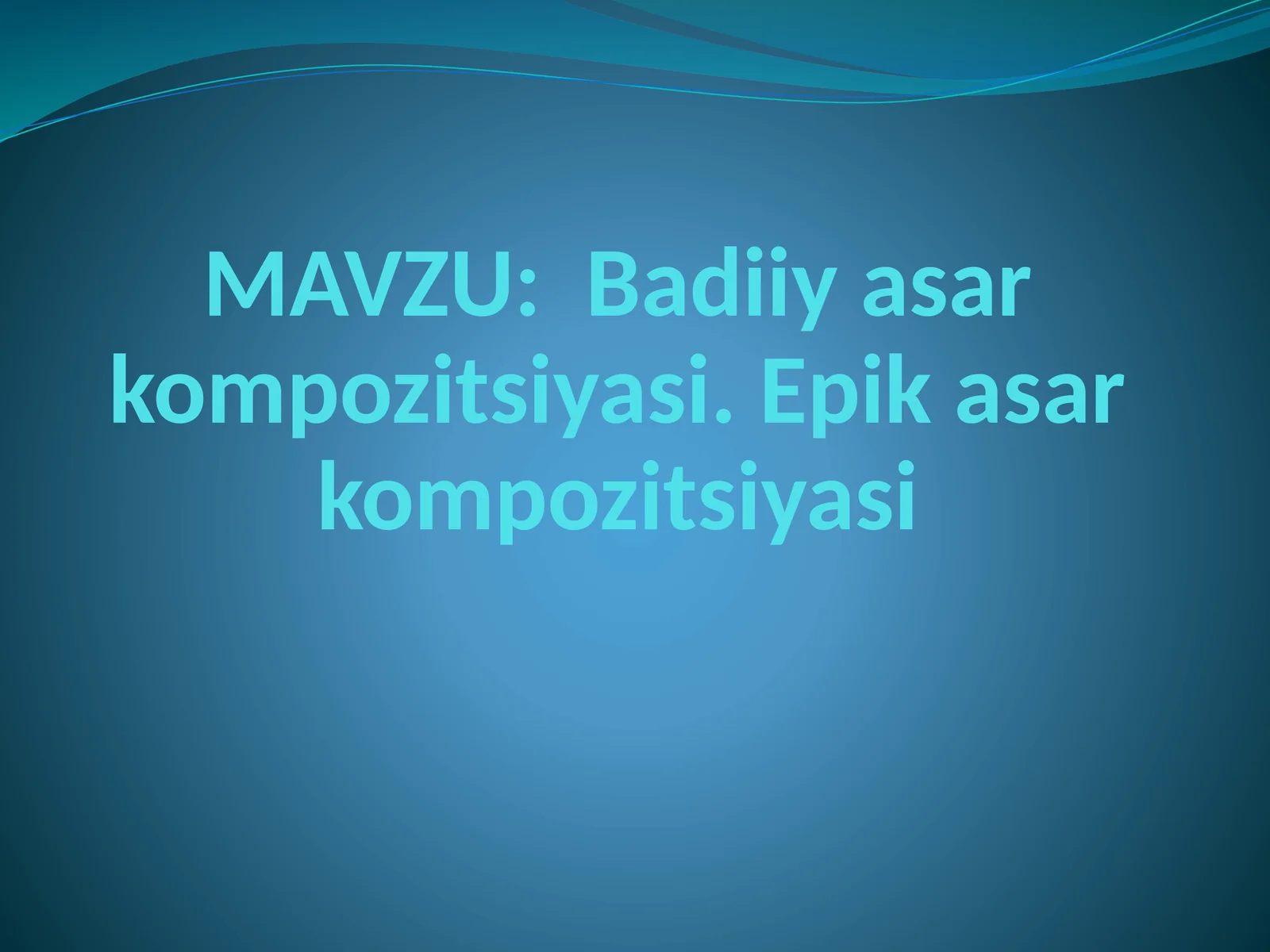 MAVZU:  Badiiy asar kompozitsiyasi. Epik asar kompozitsiyasi